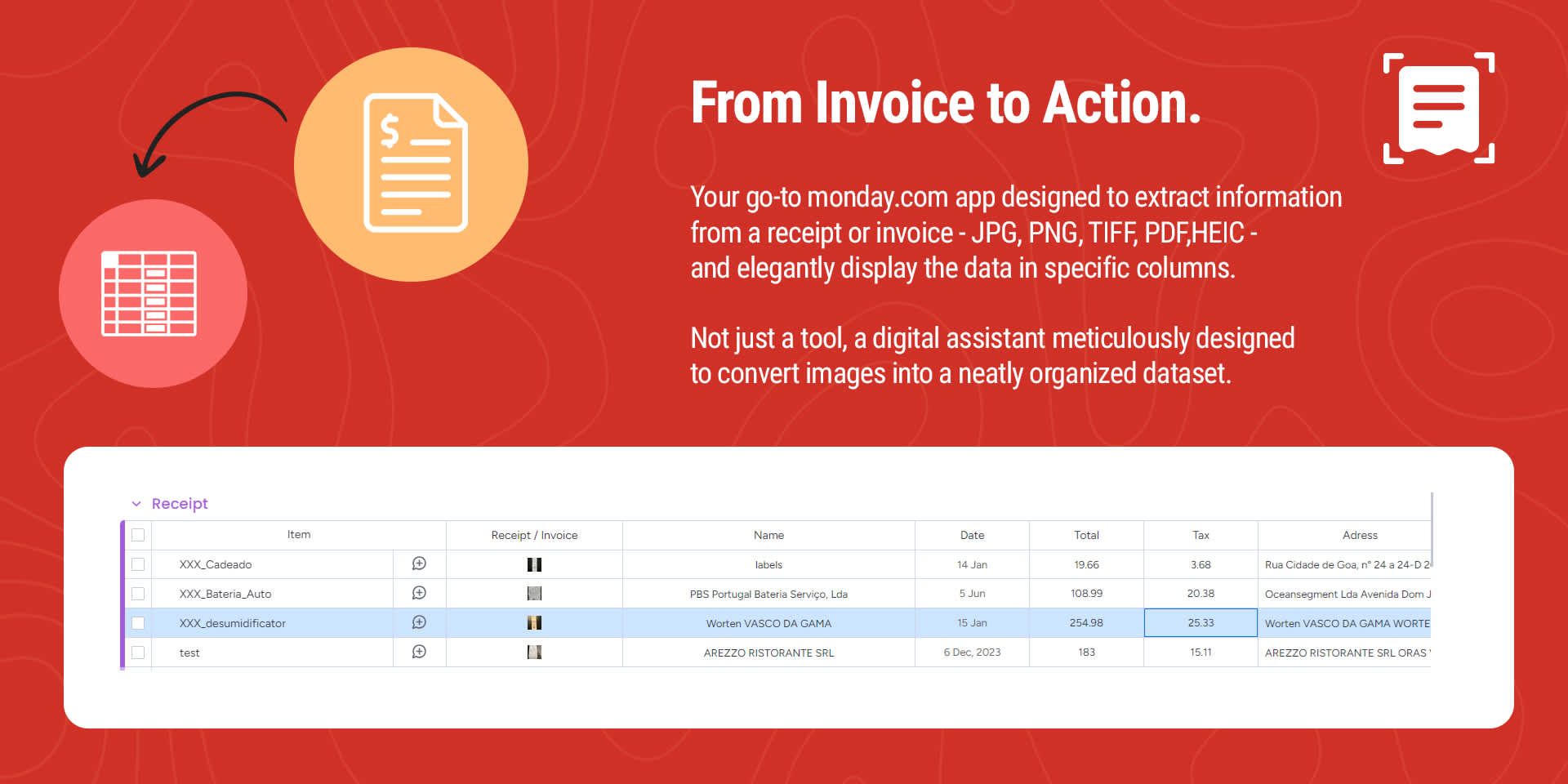 From Invoice to Action.

Your go-to monday.com app designed to extract information from a receipt or invoice - JPG, PNG, TIFF, PDF,HEIC - and elegantly display the data in specific columns.

Not just a tool, a digital assistant meticulously designed to convert images into a neatly organized dataset.

Receipt

| Item | Receipt / Invoice | Name | Date | Total | Tax | Adress |
|---|---|---|---|---|---|---|
| XXX_Cadeado | | labels | 14 Jan | 19.66 | 3.68 | Rua Cidade de Goa, nº 24 a 24-D 2 |
| XXX_Bateria_Auto | | PBS Portugal Bateria Serviço, Lda | 5 Jun | 108.99 | 20.38 | Oceansegment Lda Avenida Dom J |
| XXX_desumidificator | | Worten VASCO DA GAMA | 15 Jan | 254.98 | 25.33 | Worten VASCO DA GAMA WORTE |
| test | | AREZZO RISTORANTE SRL | 6 Dec, 2023 | 183 | 15.11 | AREZZO RISTORANTE SRL ORAS |